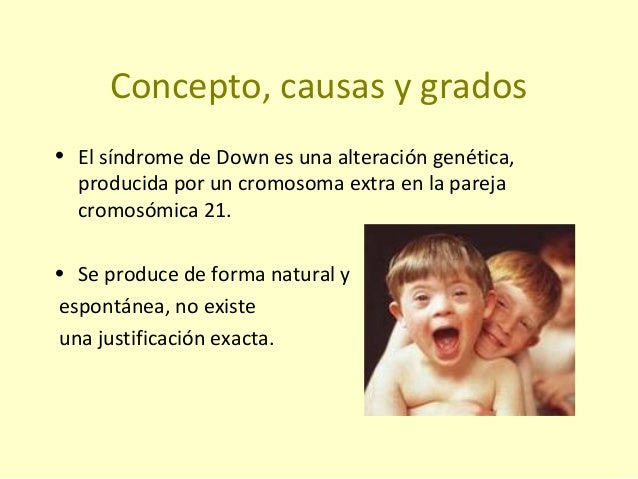 Concepto, causas y grados

• El síndrome de Down es una alteración genética, producida por un cromosoma extra en la pareja cromosómica 21.

• Se produce de forma natural y espontánea, no existe una justificación exacta.